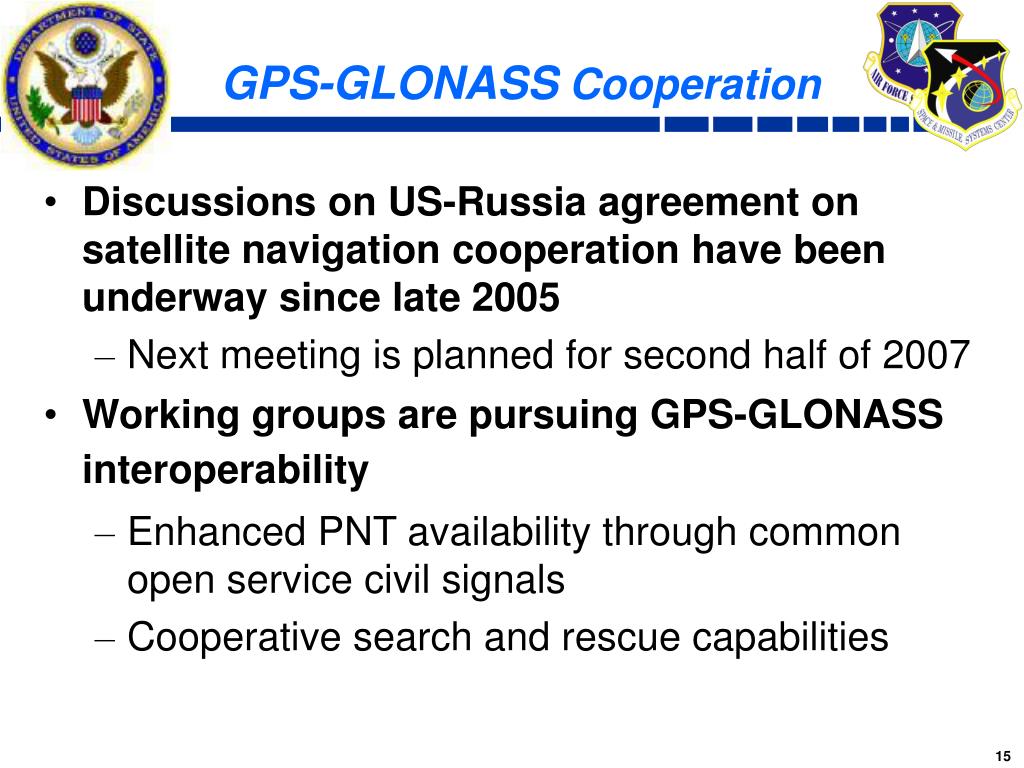 DEPARTMENT OF STATE
UNITED STATES OF AMERICA

GPS-GLONASS Cooperation

AIR FORCE
SPACE & MISSILE SYSTEMS CENTER

• Discussions on US-Russia agreement on satellite navigation cooperation have been underway since late 2005
– Next meeting is planned for second half of 2007
• Working groups are pursuing GPS-GLONASS interoperability
– Enhanced PNT availability through common open service civil signals
– Cooperative search and rescue capabilities

15